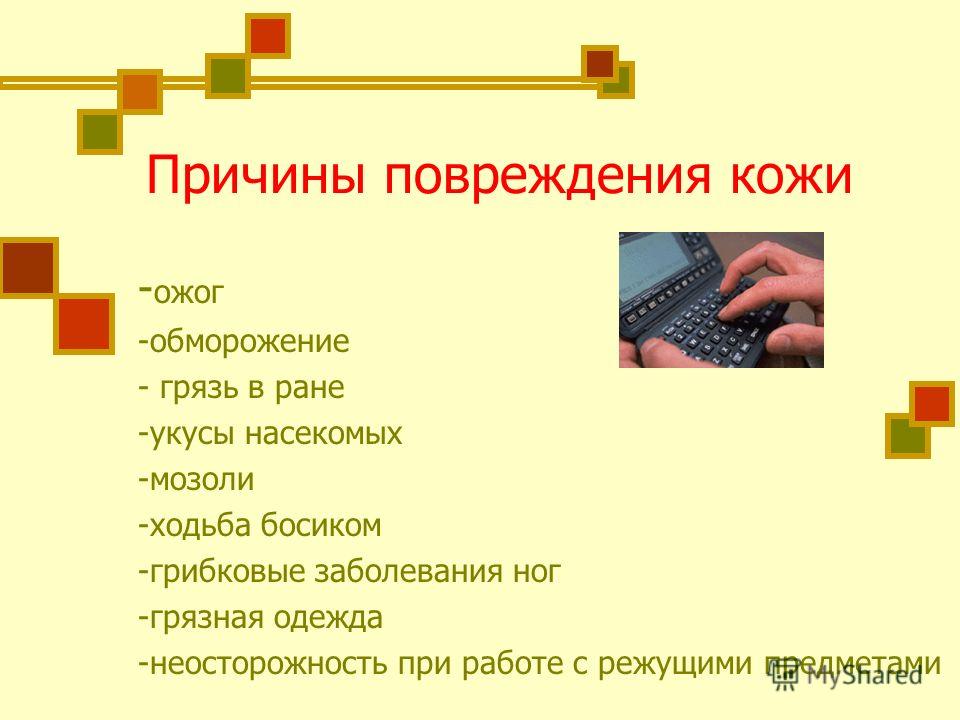 Причины повреждения кожи

-ожог
-обморожение
- грязь в ране
-укусы насекомых
-мозоли
-ходьба босиком
-грибковые заболевания ног
-грязная одежда
-неосторожность при работе с режущими предметами

MyShared